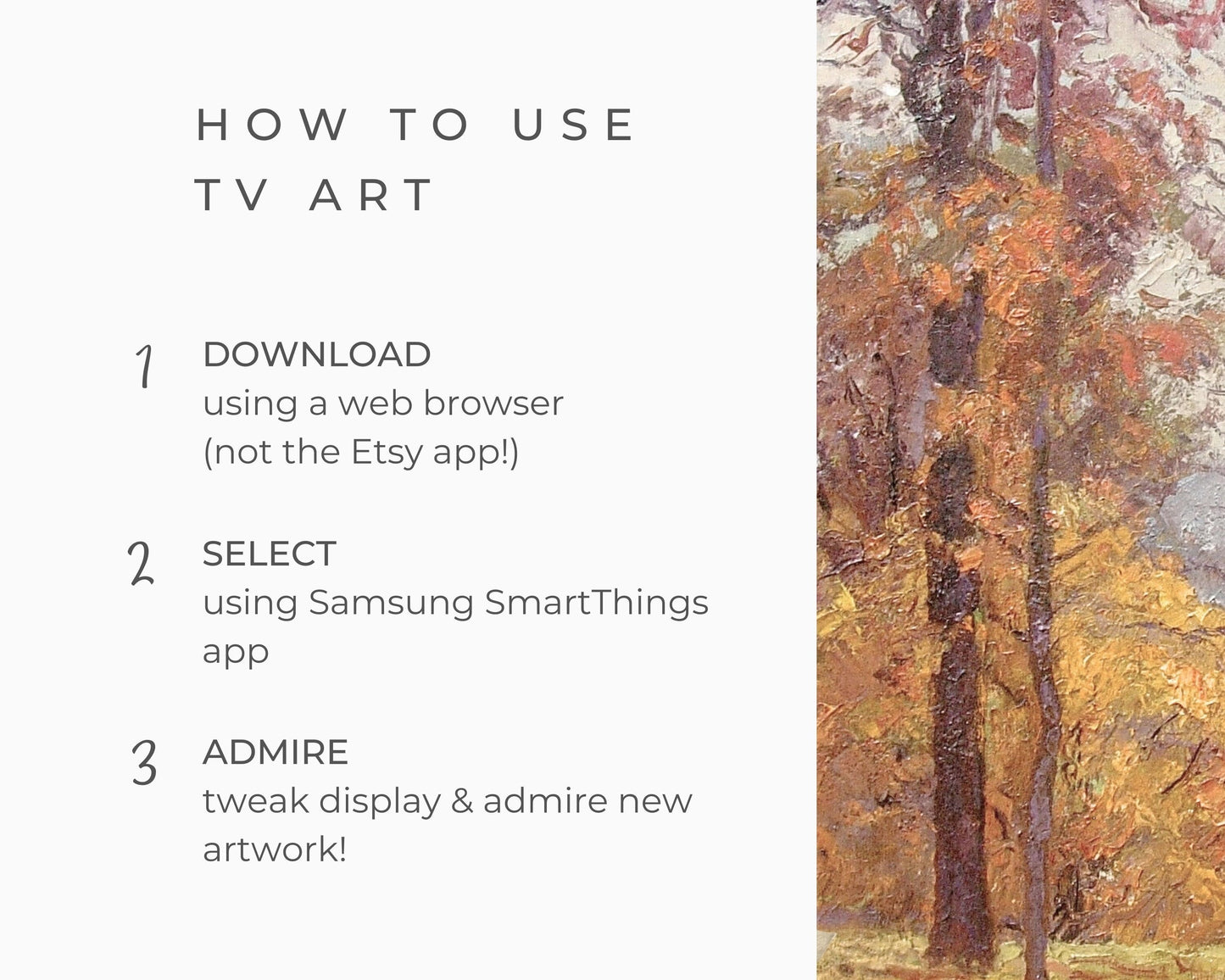 HOW TO USE
TV ART

1
DOWNLOAD
using a web browser (not the Etsy app!)

2
SELECT
using Samsung SmartThings app

3
ADMIRE
tweak display & admire new artwork!